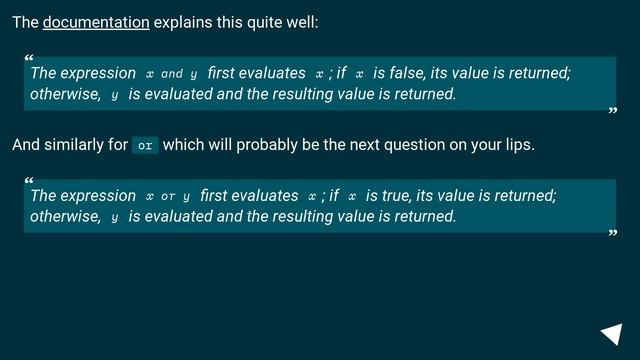 The documentation explains this quite well:

“
The expression x and y first evaluates x ; if x is false, its value is returned; otherwise, y is evaluated and the resulting value is returned.
”

And similarly for or which will probably be the next question on your lips.

“
The expression x or y first evaluates x ; if x is true, its value is returned; otherwise, y is evaluated and the resulting value is returned.
”